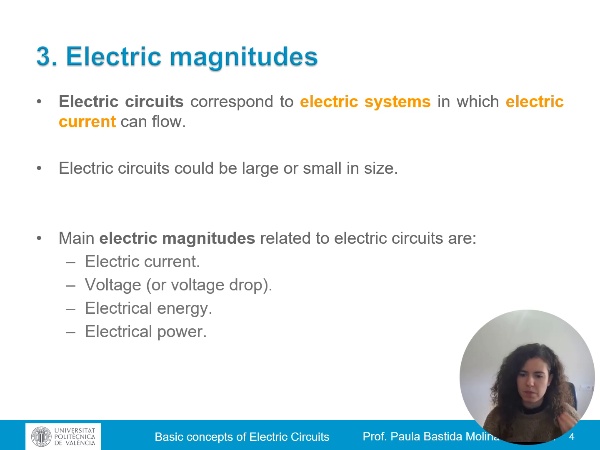 3. Electric magnitudes

• Electric circuits correspond to electric systems in which electric current can flow.

• Electric circuits could be large or small in size.

• Main electric magnitudes related to electric circuits are:
– Electric current.
– Voltage (or voltage drop).
– Electrical energy.
– Electrical power.

UNIVERSITAT POLITÈCNICA DE VALÈNCIA

Basic concepts of Electric Circuits

Prof. Paula Bastida Molina

4